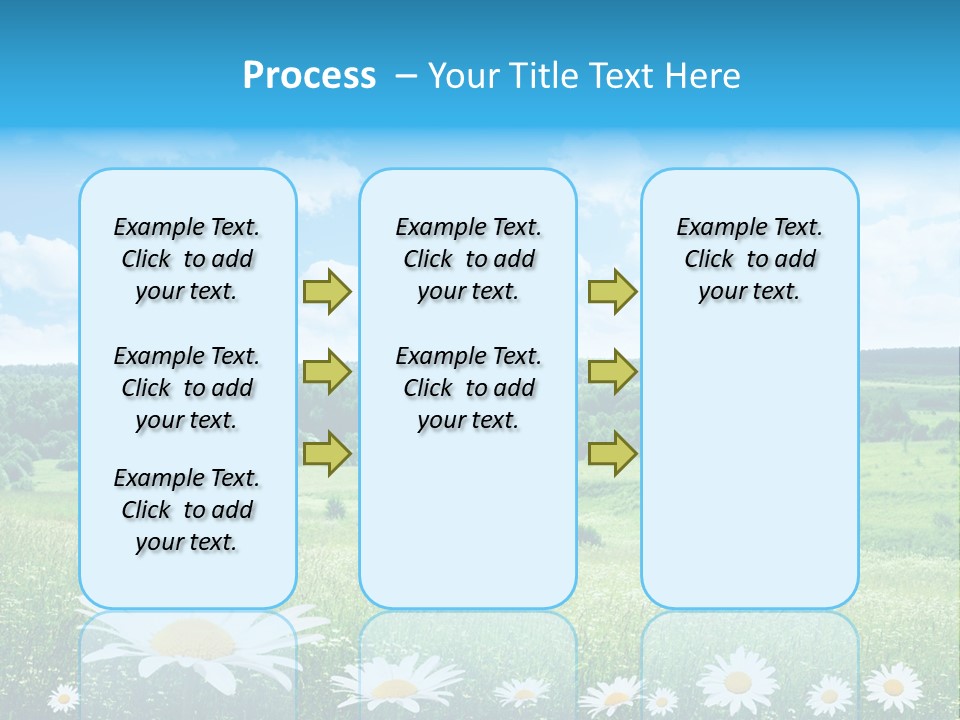 Process – Your Title Text Here

Example Text. Click to add your text.

Example Text. Click to add your text.

Example Text. Click to add your text.

Example Text. Click to add your text.

Example Text. Click to add your text.

Example Text. Click to add your text.